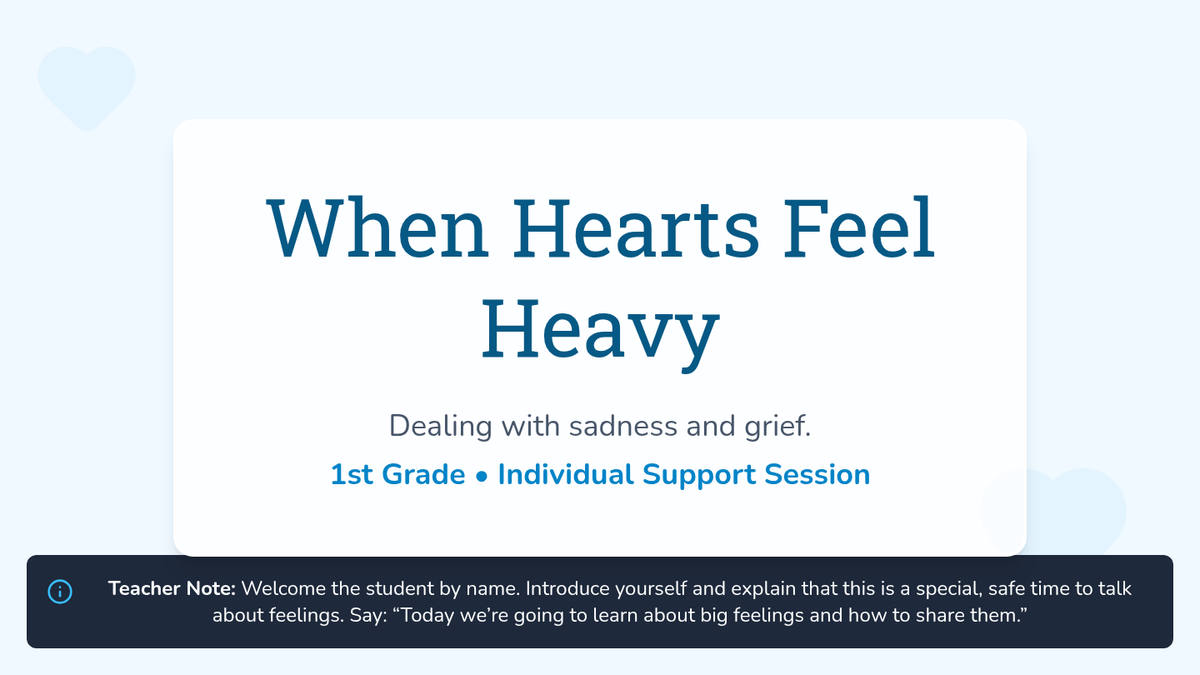 When Hearts Feel Heavy

Dealing with sadness and grief.

1st Grade • Individual Support Session

Teacher Note: Welcome the student by name. Introduce yourself and explain that this is a special, safe time to talk about feelings. Say: “Today we’re going to learn about big feelings and how to share them.”